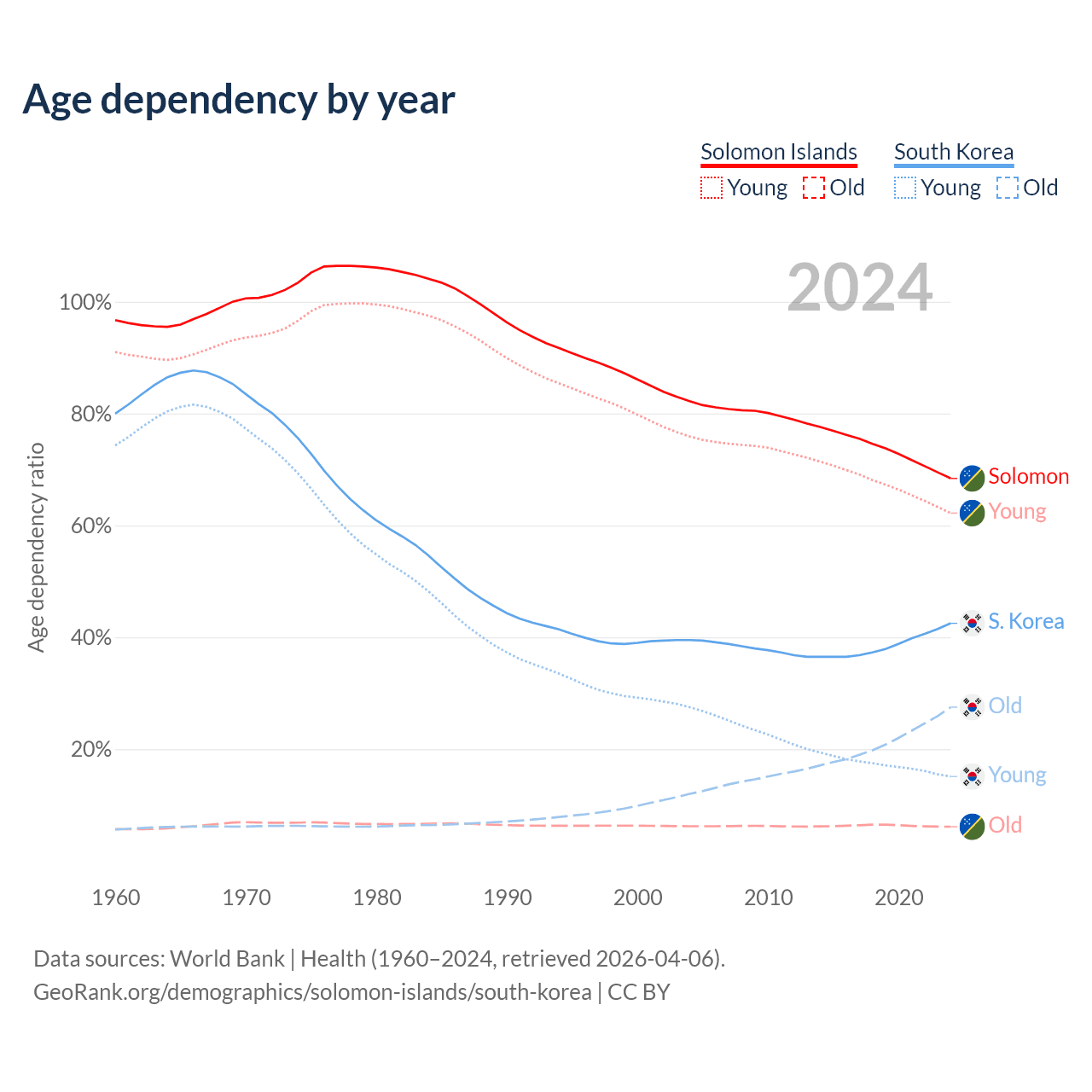 Age dependency by year

Solomon Islands
Young Old

South Korea
Young Old

2024

Age dependency ratio

100%
80%
60%
40%
20%

Solomon
Young
S. Korea
Old
Young
Old

1960
1970
1980
1990
2000
2010
2020

Data sources: World Bank | Health (1960–2024, retrieved 2026-04-06).
GeoRank.org/demographics/solomon-islands/south-korea | CC BY